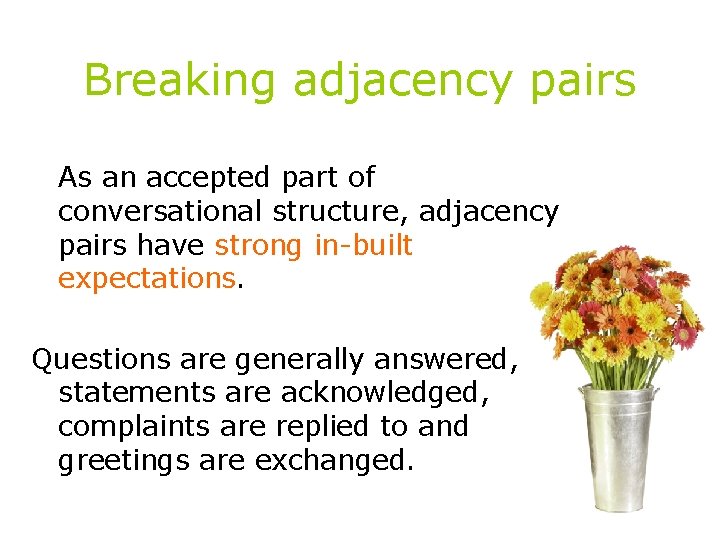 Breaking adjacency pairs

As an accepted part of conversational structure, adjacency pairs have strong in-built expectations.

Questions are generally answered, statements are acknowledged, complaints are replied to and greetings are exchanged.